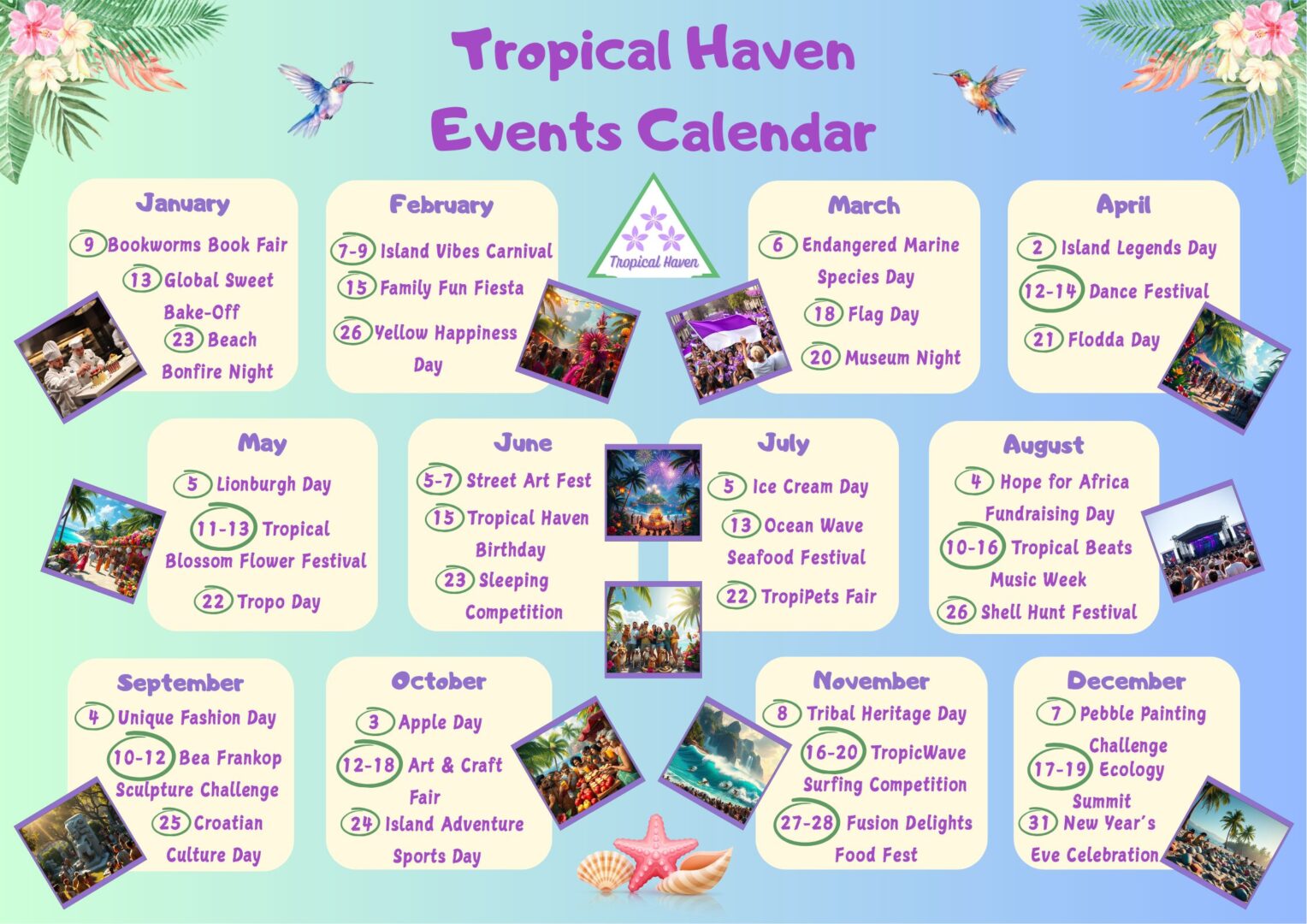 Tropical Haven
Events Calendar

Tropical Haven

January
9 Bookworms Book Fair
13 Global Sweet Bake-Off
23 Beach Bonfire Night

February
7-9 Island Vibes Carnival
15 Family Fun Fiesta
26 Yellow Happiness Day

March
6 Endangered Marine Species Day
18 Flag Day
20 Museum Night

April
2 Island Legends Day
12-14 Dance Festival
21 Flodda Day

May
5 Lionburgh Day
11-13 Tropical Blossom Flower Festival
22 Tropo Day

June
5-7 Street Art Fest
15 Tropical Haven Birthday
23 Sleeping Competition

July
5 Ice Cream Day
13 Ocean Wave Seafood Festival
22 TropiPets Fair

August
4 Hope for Africa Fundraising Day
10-16 Tropical Beats Music Week
26 Shell Hunt Festival

September
4 Unique Fashion Day
10-12 Bea Frankop Sculpture Challenge
25 Croatian Culture Day

October
3 Apple Day
12-18 Art & Craft Fair
24 Island Adventure Sports Day

November
8 Tribal Heritage Day
16-20 TropicWave Surfing Competition
27-28 Fusion Delights Food Fest

December
7 Pebble Painting Challenge
17-19 Ecology Summit
31 New Year's Eve Celebration